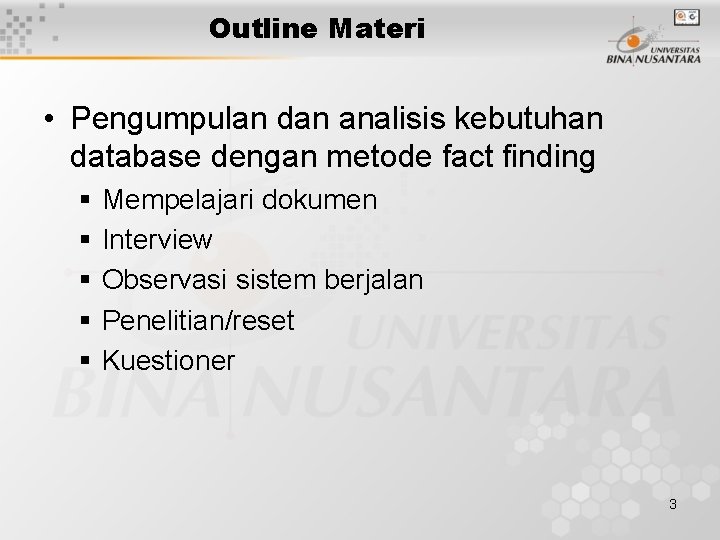 Outline Materi

UNIVERSITAS BINA NUSANTARA

• Pengumpulan dan analisis kebutuhan database dengan metode fact finding
  ▪ Mempelajari dokumen
  ▪ Interview
  ▪ Observasi sistem berjalan
  ▪ Penelitian/reset
  ▪ Kuestioner

UNIVERSITAS BINA NUSANTARA

3